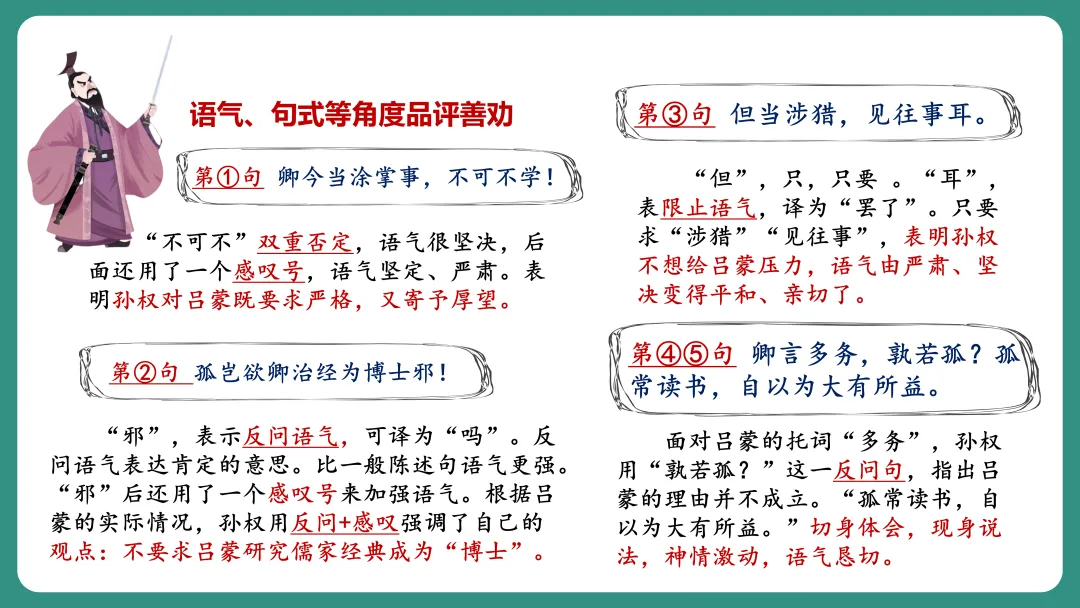 语气、句式等角度品评善劝

第①句 卿今当涂掌事，不可不学！

“不可不”双重否定，语气很坚决，后面还用了一个感叹号，语气坚定、严肃。表明孙权对吕蒙既要求严格，又寄予厚望。

第②句 孤岂欲卿治经为博士邪！

“邪”，表示反问语气，可译为“吗”。反问语气表达肯定的意思。比一般陈述句语气更强。“邪”后还用了一个感叹号来加强语气。根据吕蒙的实际情况，孙权用反问+感叹强调了自己的观点：不要求吕蒙研究儒家经典成为“博士”。

第③句 但当涉猎，见往事耳。

“但”，只，只要 。“耳”，表限止语气，译为“罢了”。只要求“涉猎”“见往事”，表明孙权不想给吕蒙压力，语气由严肃、坚决变得平和、亲切了。

第④⑤句 卿言多务，孰若孤？孤常读书，自以为大有所益。

面对吕蒙的托词“多务”，孙权用“孰若孤？”这一反问句，指出吕蒙的理由并不成立。“孤常读书，自以为大有所益。”切身体会，现身说法，神情激动，语气恳切。